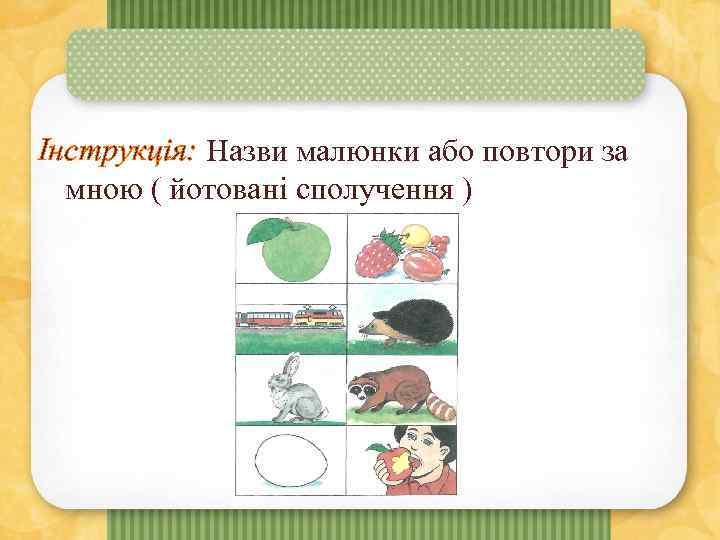 Інструкція: Назви малюнки або повтори за мною ( йотовані сполучення )